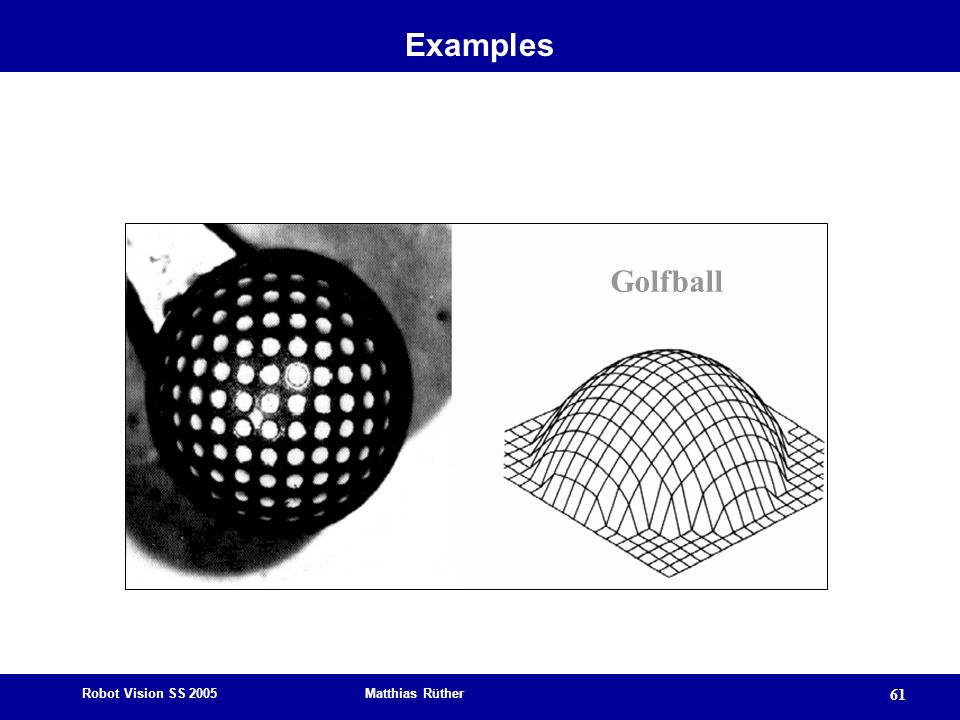 Examples

Golfball

Robot Vision SS 2005

Matthias Rüther

61